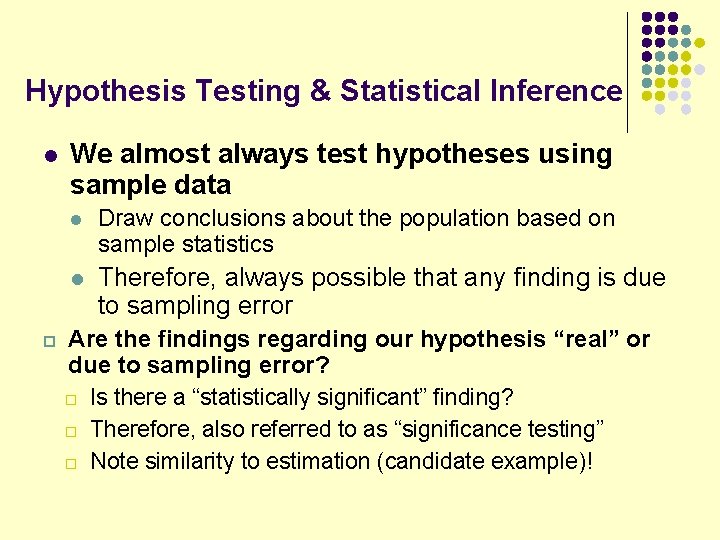 Hypothesis Testing & Statistical Inference

We almost always test hypotheses using sample data

Draw conclusions about the population based on sample statistics

Therefore, always possible that any finding is due to sampling error

Are the findings regarding our hypothesis “real” or due to sampling error?

Is there a “statistically significant” finding?

Therefore, also referred to as “significance testing”

Note similarity to estimation (candidate example)!